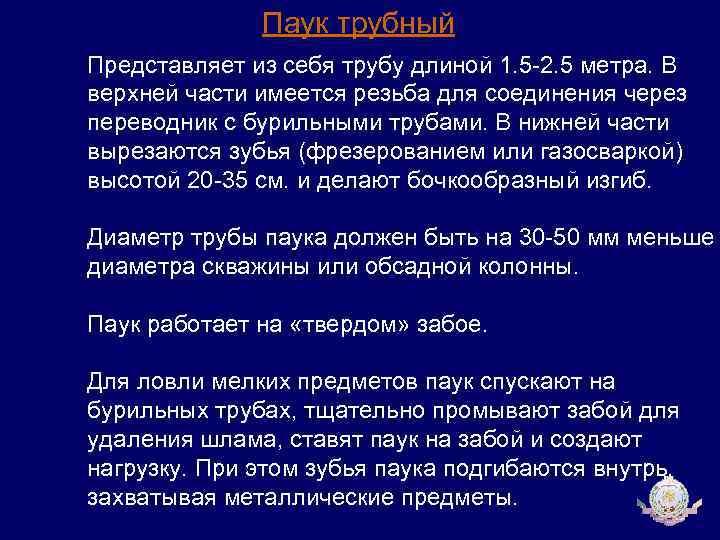 Паук трубный

Представляет из себя трубу длиной 1.5-2.5 метра. В верхней части имеется резьба для соединения через переводник с бурильными трубами. В нижней части вырезаются зубья (фрезерованием или газосваркой) высотой 20-35 см. и делают бочкообразный изгиб.

Диаметр трубы паука должен быть на 30-50 мм меньше диаметра скважины или обсадной колонны.

Паук работает на «твердом» забое.

Для ловли мелких предметов паук спускают на бурильных трубах, тщательно промывают забой для удаления шлама, ставят паук на забой и создают нагрузку. При этом зубья паука подгибаются внутрь, захватывая металлические предметы.